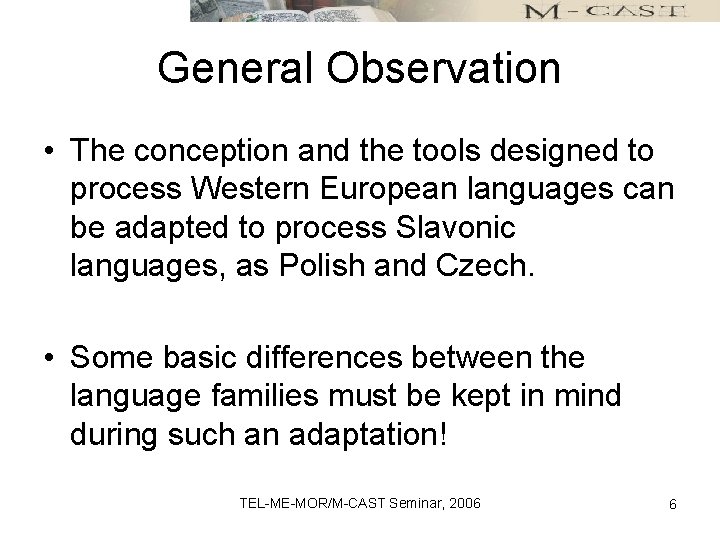 M-CAST

General Observation

• The conception and the tools designed to process Western European languages can be adapted to process Slavonic languages, as Polish and Czech.

• Some basic differences between the language families must be kept in mind during such an adaptation!

TEL-ME-MOR/M-CAST Seminar, 2006

6